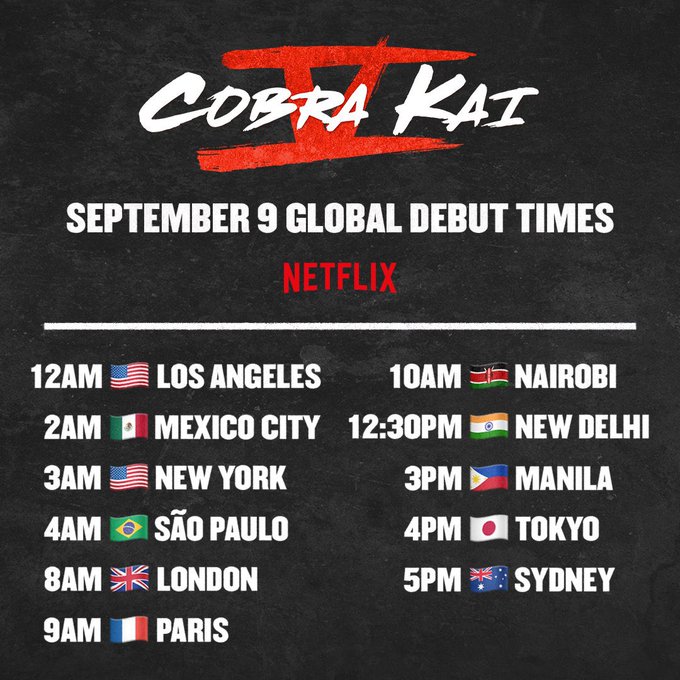 COBRA KAI V

SEPTEMBER 9 GLOBAL DEBUT TIMES

NETFLIX

12AM LOS ANGELES
2AM MEXICO CITY
3AM NEW YORK
4AM SÃO PAULO
8AM LONDON
9AM PARIS

10AM NAIROBI
12:30PM NEW DELHI
3PM MANILA
4PM TOKYO
5PM SYDNEY